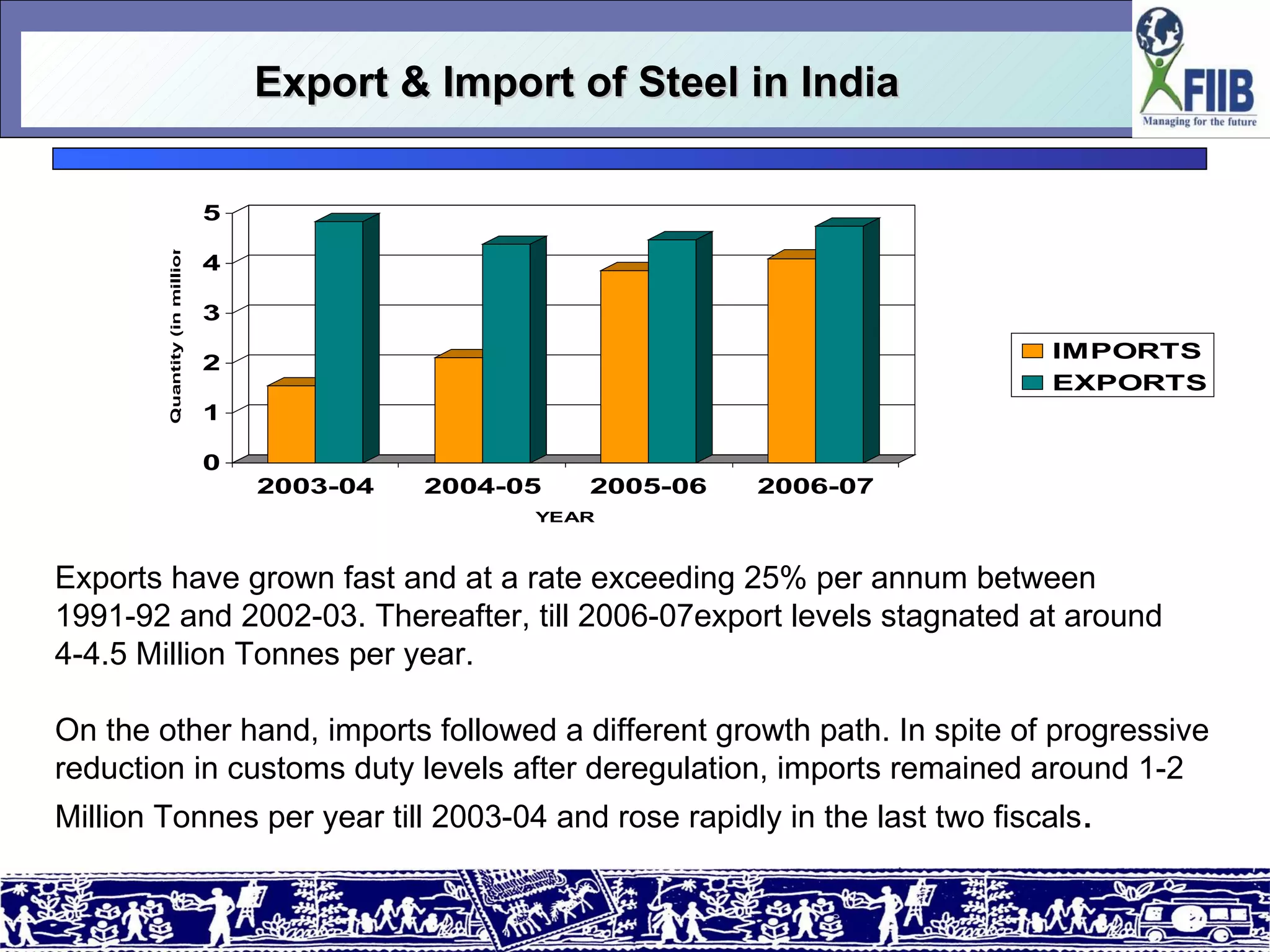 Export & Import of Steel in India

FIIB
Managing for the future

Quantity (in millior

5
4
3
2
1
0

2003-04
2004-05
2005-06
2006-07

YEAR

IMPORTS
EXPORTS

Exports have grown fast and at a rate exceeding 25% per annum between 1991-92 and 2002-03. Thereafter, till 2006-07export levels stagnated at around 4-4.5 Million Tonnes per year.

On the other hand, imports followed a different growth path. In spite of progressive reduction in customs duty levels after deregulation, imports remained around 1-2 Million Tonnes per year till 2003-04 and rose rapidly in the last two fiscals.